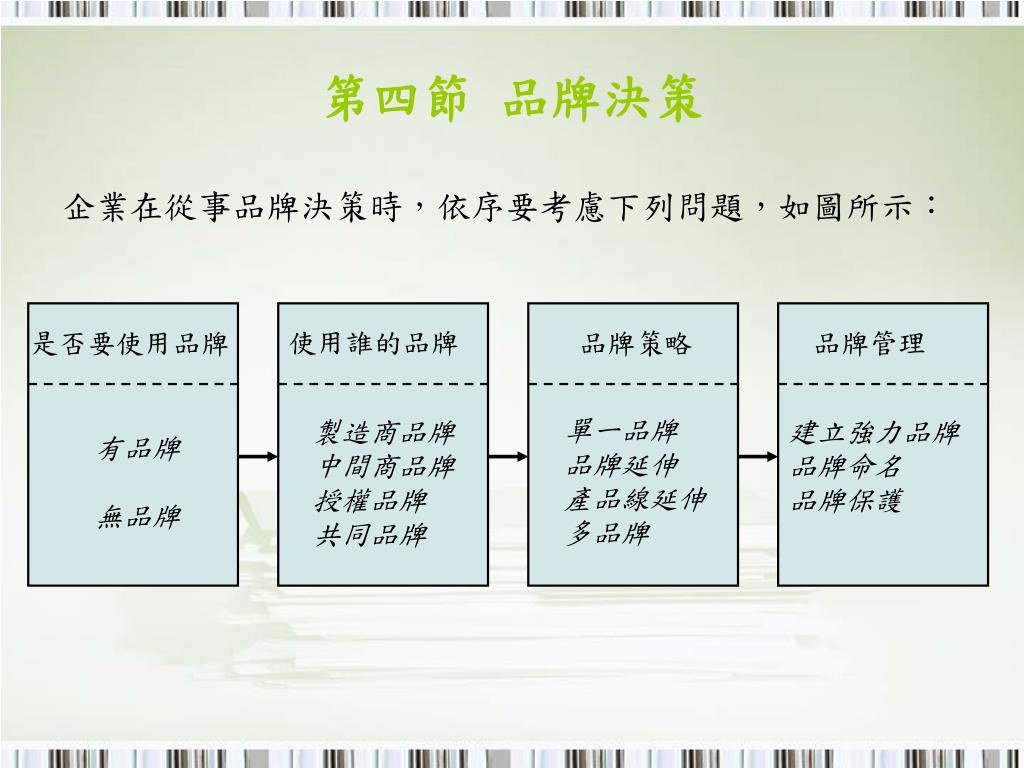 第四節　品牌決策

企業在從事品牌決策時，依序要考慮下列問題，如圖所示：

是否要使用品牌

有品牌

無品牌

使用誰的品牌

製造商品牌
中間商品牌
授權品牌
共同品牌

品牌策略

單一品牌
品牌延伸
產品線延伸
多品牌

品牌管理

建立強力品牌
品牌命名
品牌保護